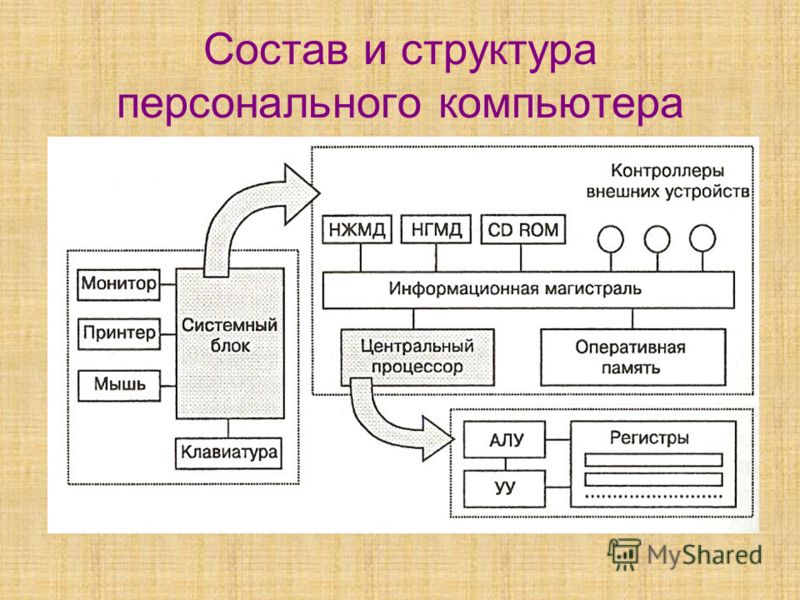 Состав и структура персонального компьютера

Монитор
Принтер
Мышь
Системный блок
Клавиатура

Контроллеры внешних устройств
НЖМД
НГМД
CD ROM
Информационная магистраль
Центральный процессор
Оперативная память

АЛУ
УУ
Регистры

MyShared